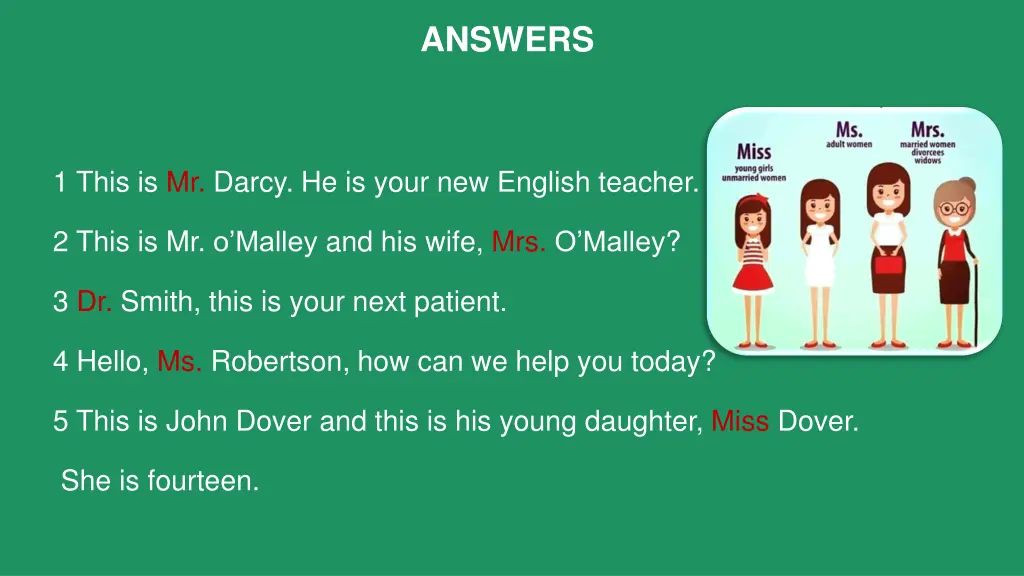 ANSWERS

1 This is Mr. Darcy. He is your new English teacher.

2 This is Mr. o'Malley and his wife, Mrs. O'Malley?

3 Dr. Smith, this is your next patient.

4 Hello, Ms. Robertson, how can we help you today?

5 This is John Dover and this is his young daughter, Miss Dover.

She is fourteen.

Miss
young girls
unmarried women

Ms.
adult women

Mrs.
married women
divorcees
widows